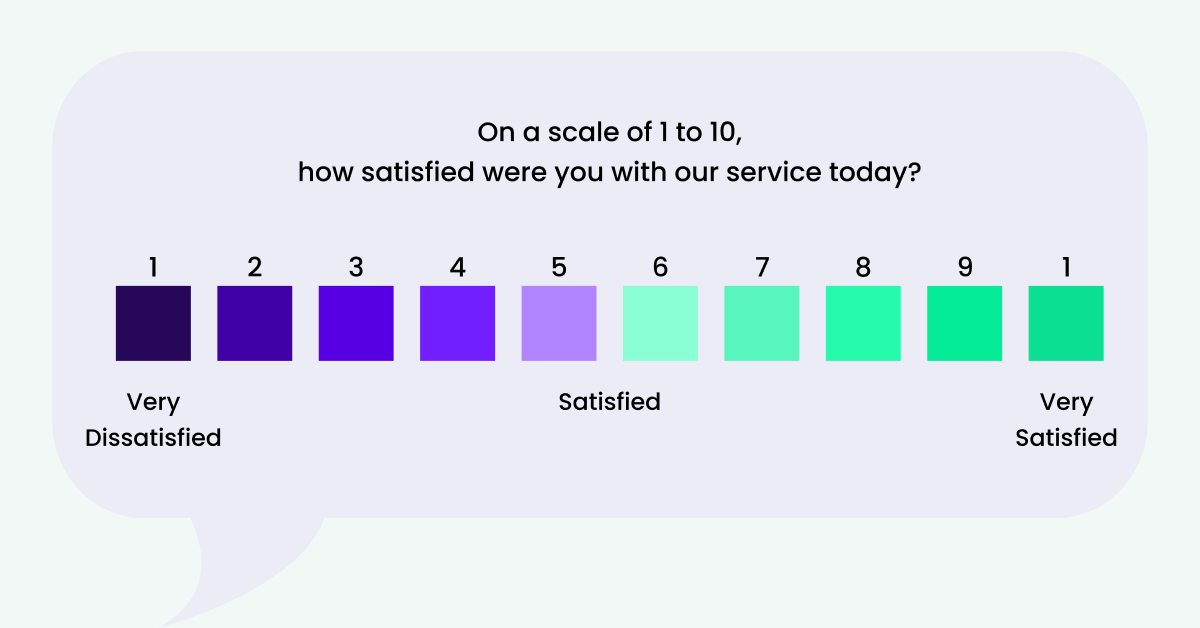 On a scale of 1 to 10,
how satisfied were you with our service today?

1 2 3 4 5 6 7 8 9 1

Very Dissatisfied

Satisfied

Very Satisfied